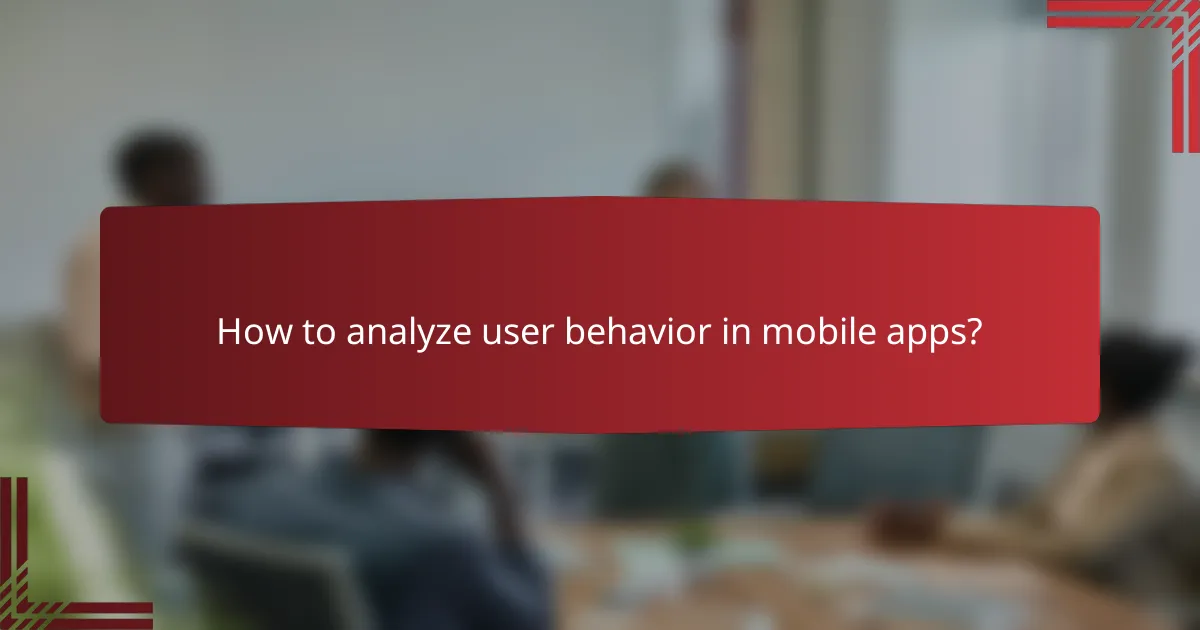 How to analyze user behavior in mobile apps?